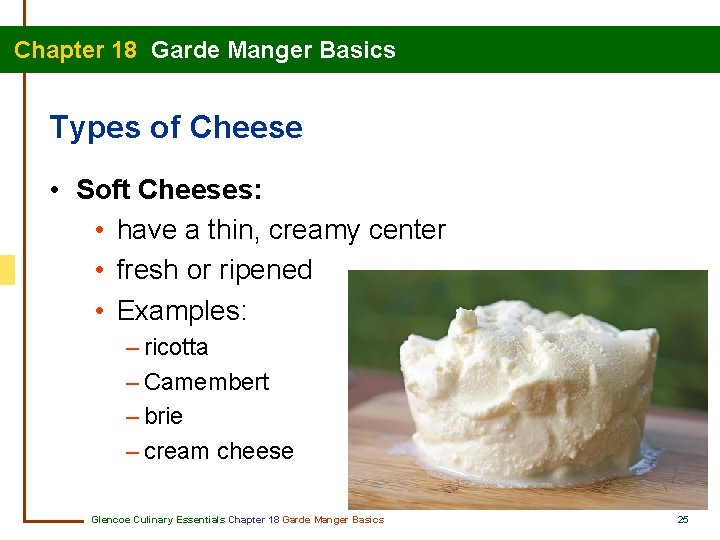 Chapter 18 Garde Manger Basics

Types of Cheese

• Soft Cheeses:
 • have a thin, creamy center
 • fresh or ripened
 • Examples:
  – ricotta
  – Camembert
  – brie
  – cream cheese

Glencoe Culinary Essentials Chapter 18 Garde Manger Basics

25